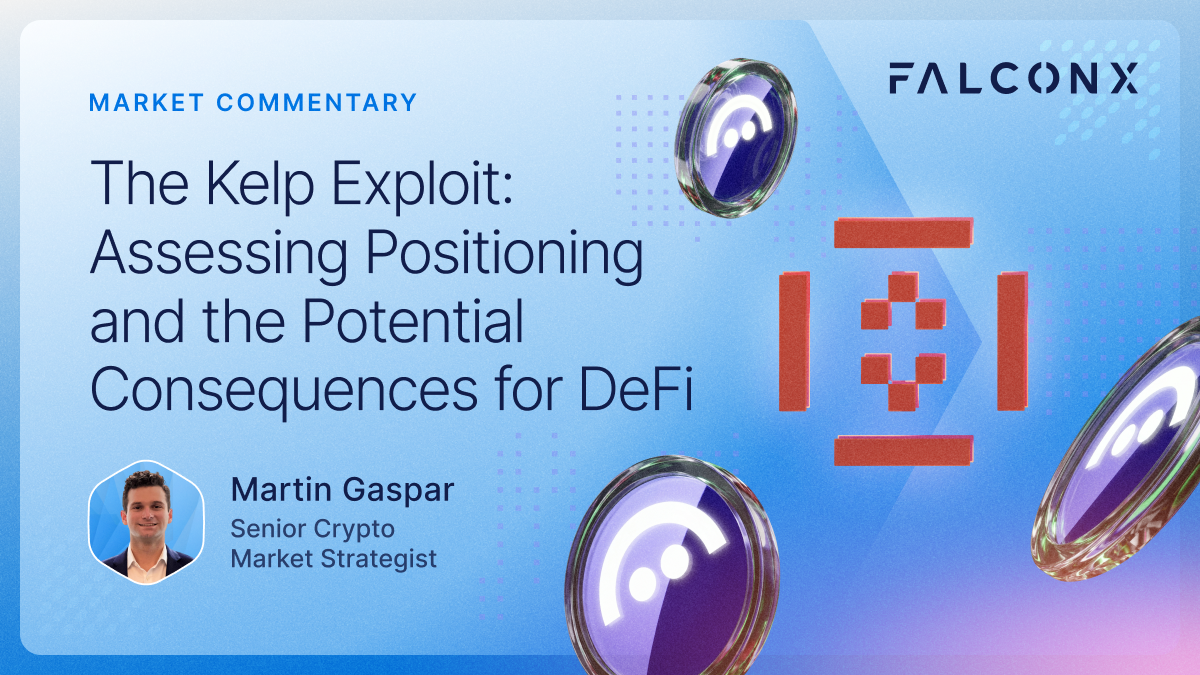 MARKET COMMENTARY

FALCONX

The Kelp Exploit: Assessing Positioning and the Potential Consequences for DeFi

Martin Gaspar
Senior Crypto Market Strategist